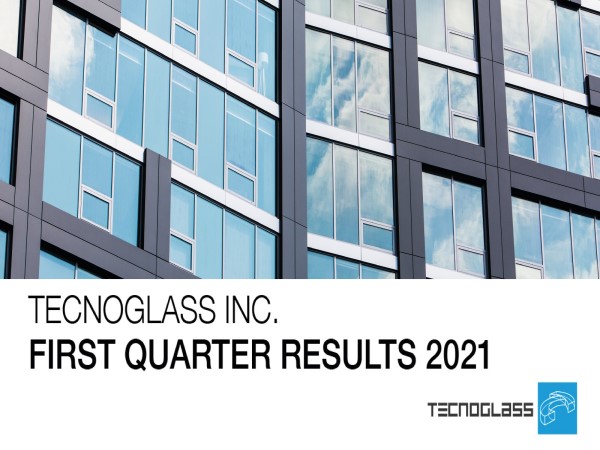 TECNOGLASS INC.
FIRST QUARTER RESULTS 2021

TECNOGLASS